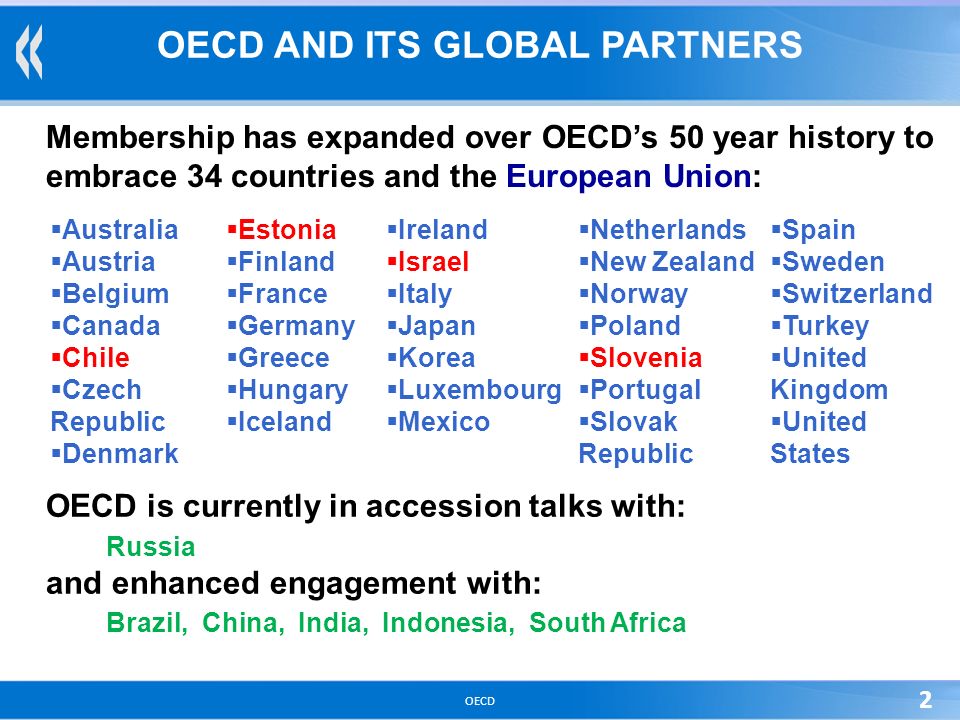 OECD AND ITS GLOBAL PARTNERS

Membership has expanded over OECD's 50 year history to embrace 34 countries and the European Union:

▪Australia
▪Austria
▪Belgium
▪Canada
▪Chile
▪Czech Republic
▪Denmark

▪Estonia
▪Finland
▪France
▪Germany
▪Greece
▪Hungary
▪Iceland

▪Ireland
▪Israel
▪Italy
▪Japan
▪Korea
▪Luxembourg
▪Mexico

▪Netherlands
▪New Zealand
▪Norway
▪Poland
▪Slovenia
▪Portugal
▪Slovak Republic

▪Spain
▪Sweden
▪Switzerland
▪Turkey
▪United Kingdom
▪United States

OECD is currently in accession talks with:
Russia
and enhanced engagement with:
Brazil, China, India, Indonesia, South Africa

OECD

2